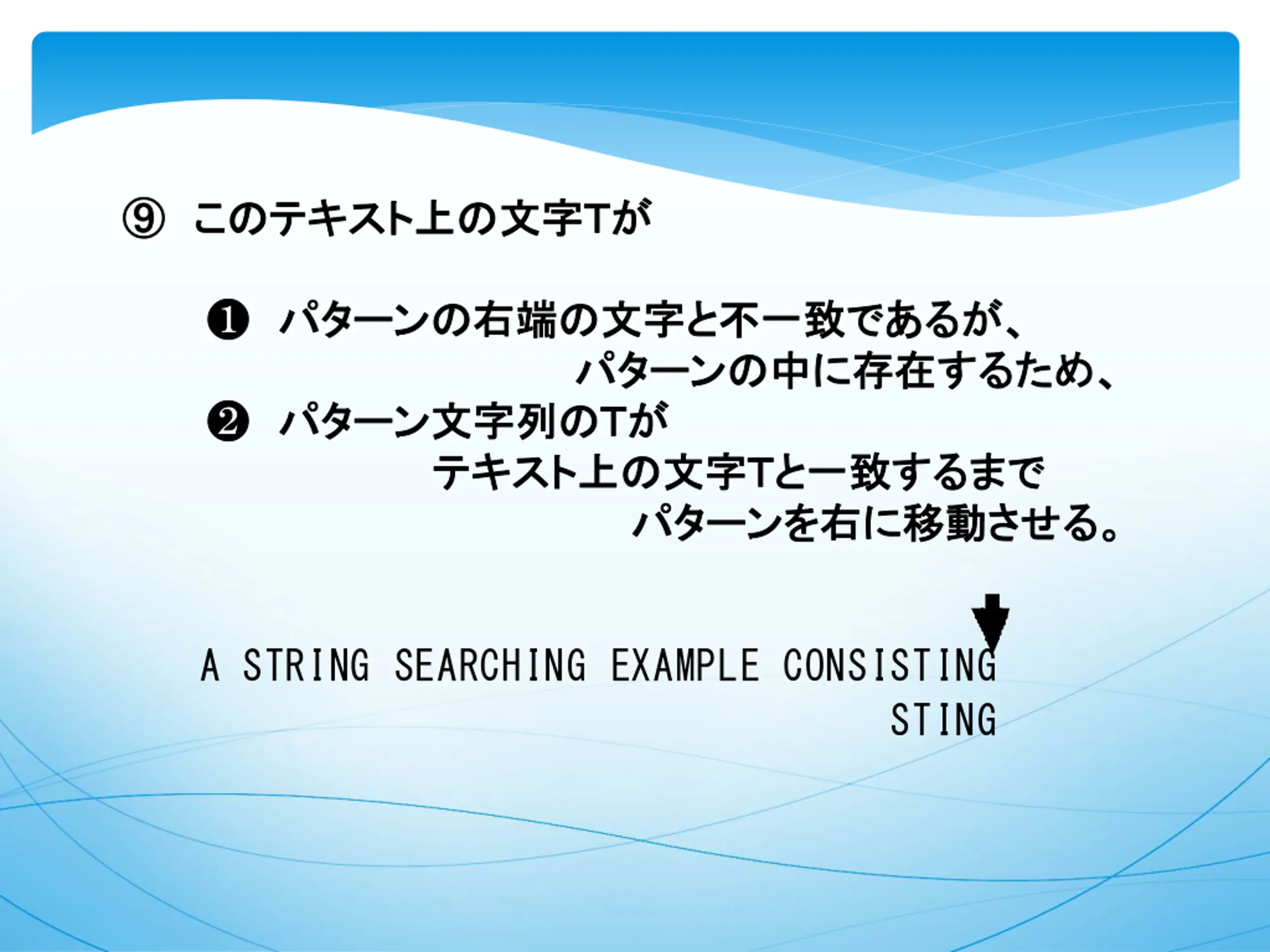 ⑨ このテキスト上の文字Tが

❶ パターンの右端の文字と不一致であるが、パターンの中に存在するため、
❷ パターン文字列のTがテキスト上の文字Tと一致するまでパターンを右に移動させる。

A STRING SEARCHING EXAMPLE CONSISTING
STING